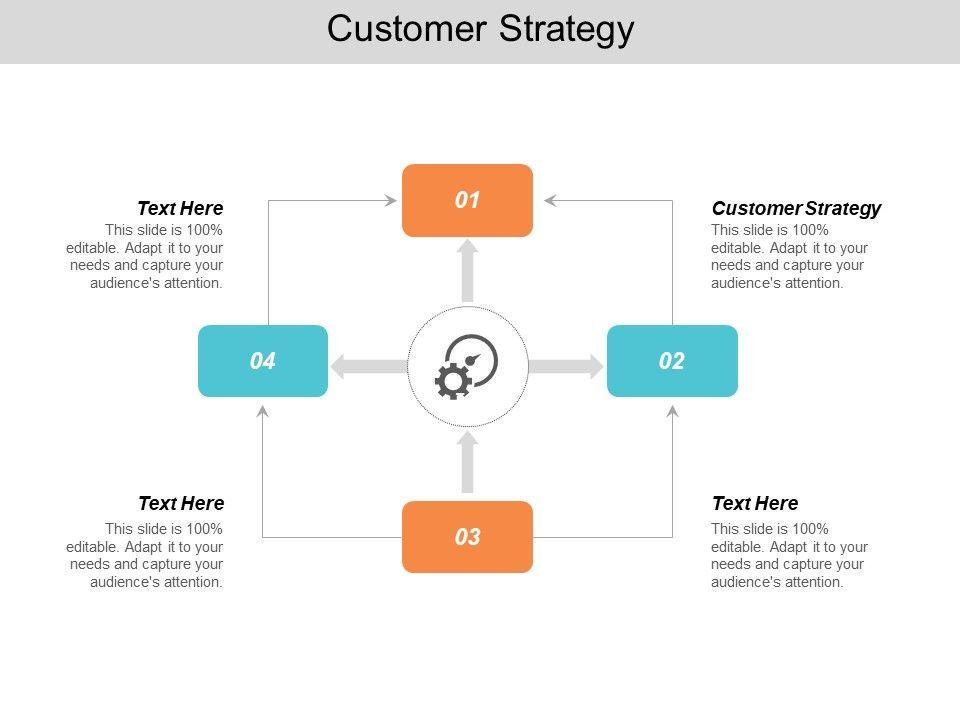 Customer Strategy

Text Here
This slide is 100% editable. Adapt it to your needs and capture your audience's attention.

01

Customer Strategy
This slide is 100% editable. Adapt it to your needs and capture your audience's attention.

04

02

Text Here
This slide is 100% editable. Adapt it to your needs and capture your audience's attention.

03

Text Here
This slide is 100% editable. Adapt it to your needs and capture your audience's attention.